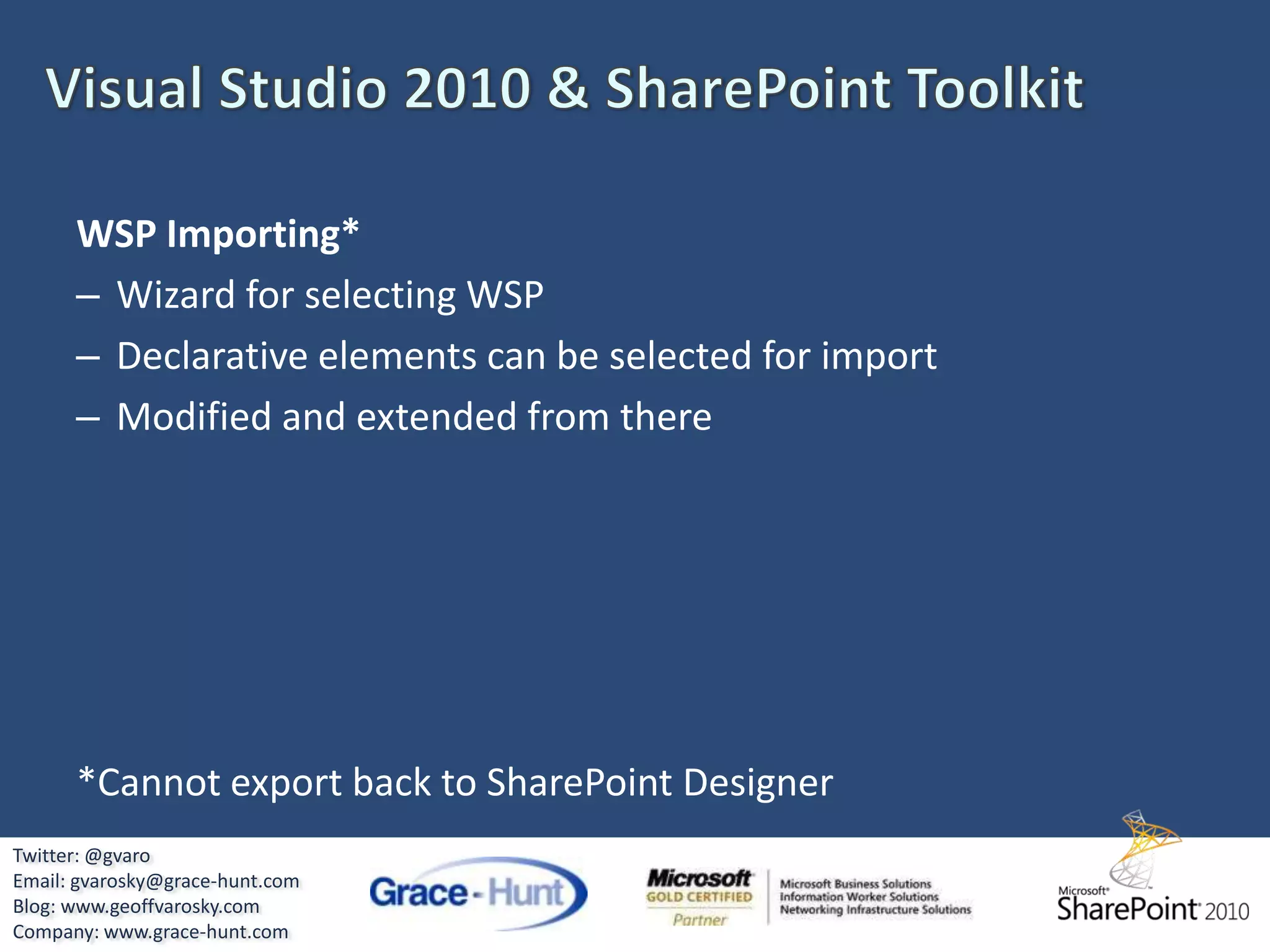 Visual Studio 2010 & SharePoint Toolkit

WSP Importing*

– Wizard for selecting WSP

– Declarative elements can be selected for import

– Modified and extended from there

*Cannot export back to SharePoint Designer

Twitter: @gvaro
Email: gvarosky@grace-hunt.com
Blog: www.geoffvarosky.com
Company: www.grace-hunt.com

Grace-Hunt

Microsoft GOLD CERTIFIED Partner

Microsoft Business Solutions
Information Worker Solutions
Networking Infrastructure Solutions

Microsoft SharePoint 2010